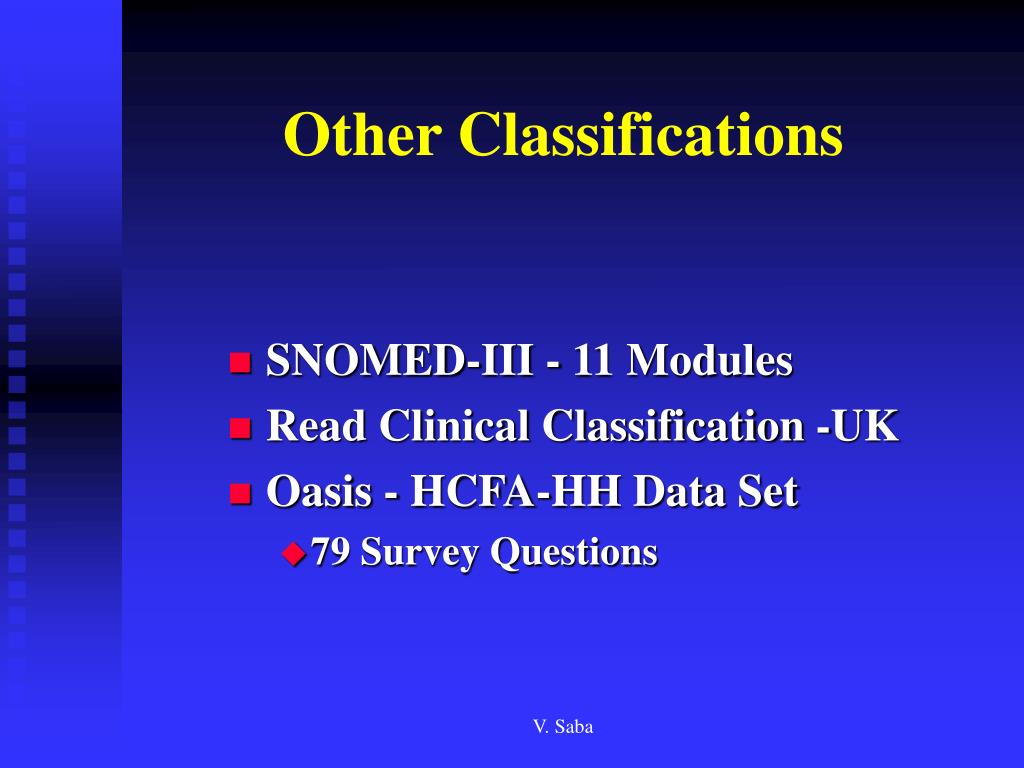 Other Classifications

SNOMED-III - 11 Modules
Read Clinical Classification -UK
Oasis - HCFA-HH Data Set
79 Survey Questions

V. Saba